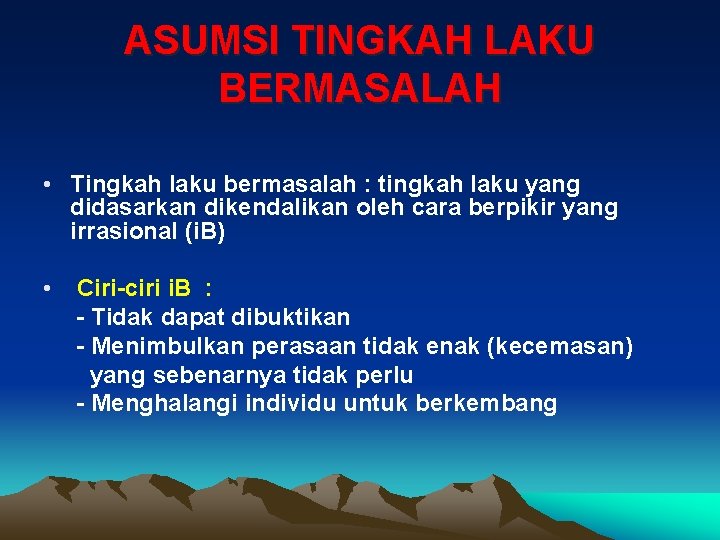 ASUMSI TINGKAH LAKU BERMASALAH

• Tingkah laku bermasalah : tingkah laku yang didasarkan dikendalikan oleh cara berpikir yang irrasional (iB)

• Ciri-ciri iB :
- Tidak dapat dibuktikan
- Menimbulkan perasaan tidak enak (kecemasan) yang sebenarnya tidak perlu
- Menghalangi individu untuk berkembang